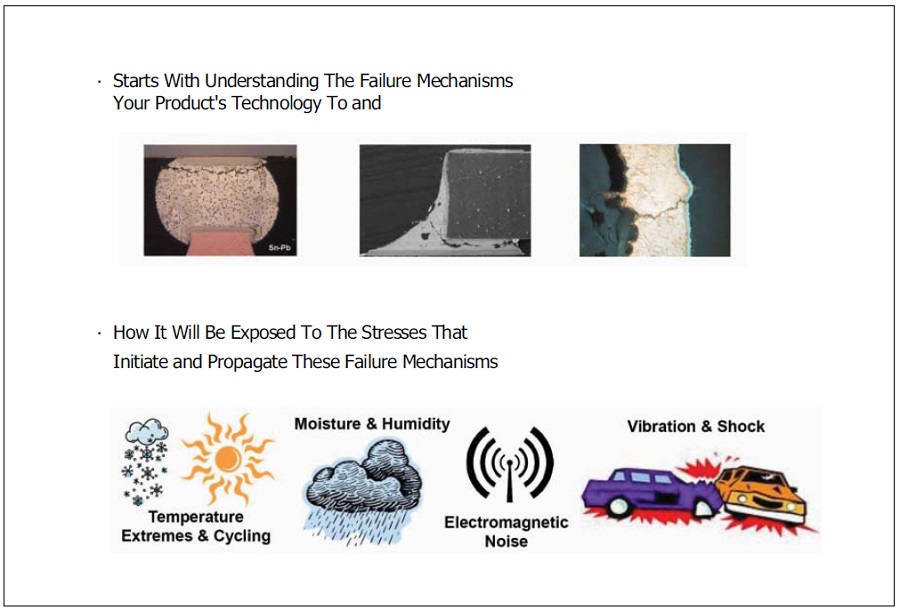 · Starts With Understanding The Failure Mechanisms Your Product's Technology To and

Sn-Pb

· How It Will Be Exposed To The Stresses That Initiate and Propagate These Failure Mechanisms

Temperature Extremes & Cycling

Moisture & Humidity

Electromagnetic Noise

Vibration & Shock